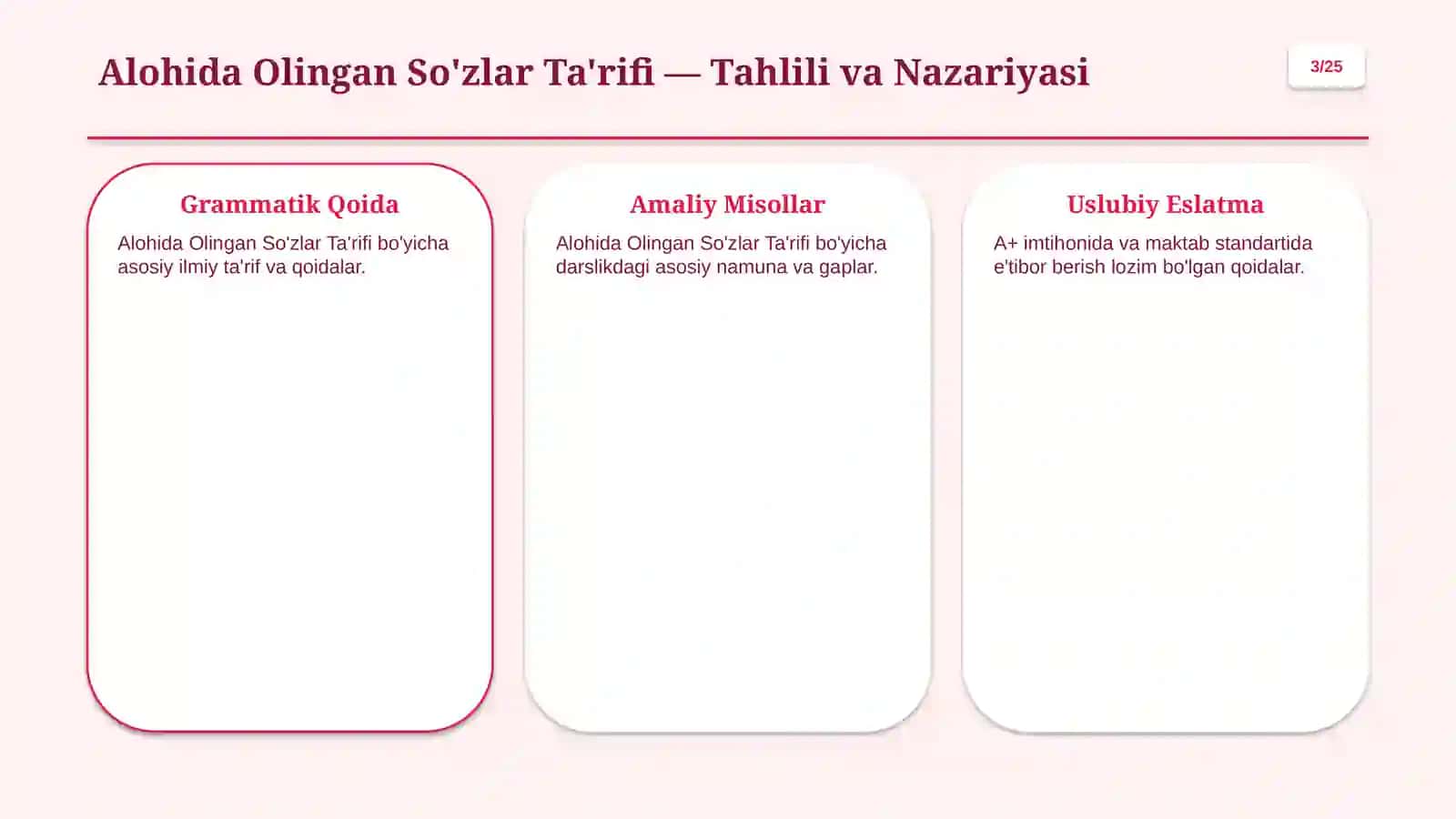 Alohida Olingan So'zlar Ta'rifi — Tahlili va Nazariyasi

3/25

Grammatik Qoida

Alohida Olingan So'zlar Ta'rifi bo'yicha asosiy ilmiy ta'rif va qoidalar.

Amaliy Misollar

Alohida Olingan So'zlar Ta'rifi bo'yicha darslikdagi asosiy namuna va gaplar.

Uslubiy Eslatma

A+ imtihonida va maktab standartida e'tibor berish lozim bo'lgan qoidalar.